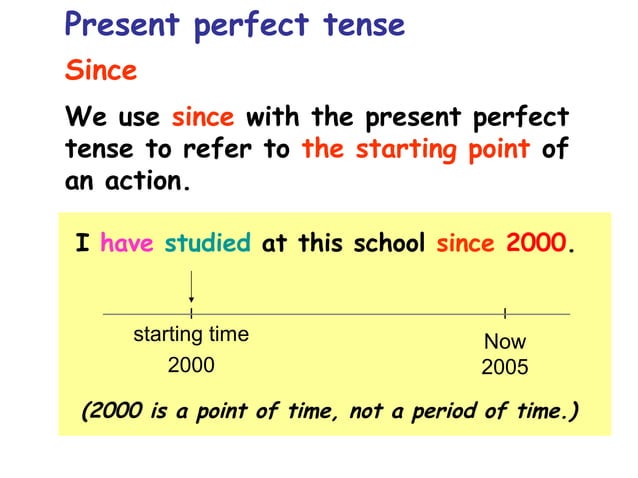 Present perfect tense

Since

We use since with the present perfect tense to refer to the starting point of an action.

I have studied at this school since 2000.

starting time
2000

Now
2005

(2000 is a point of time, not a period of time.)